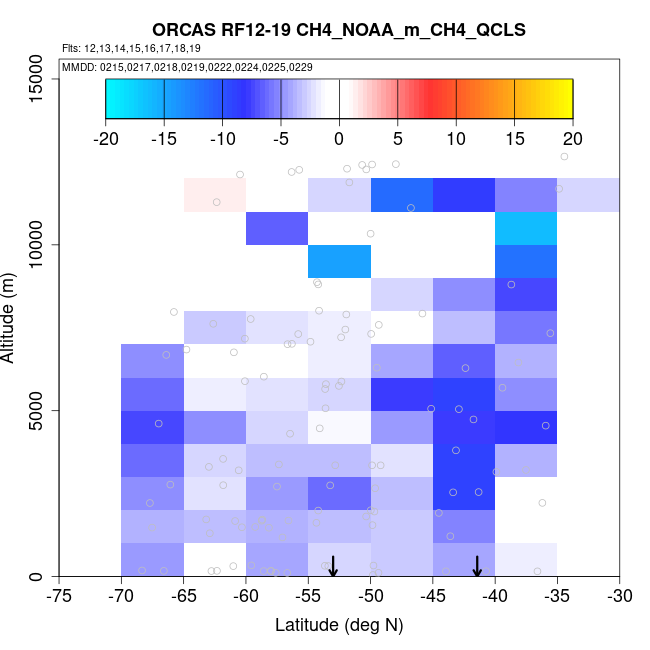 ORCAS RF12-19 CH4_NOAA_m_CH4_QCLS

Flts: 12,13,14,15,16,17,18,19

MMDD: 0215,0217,0218,0219,0222,0224,0225,0229

-20 -15 -10 -5 0 5 10 15 20

Altitude (m)

0
5000
10000
15000

-75 -70 -65 -60 -55 -50 -45 -40 -35 -30

Latitude (deg N)